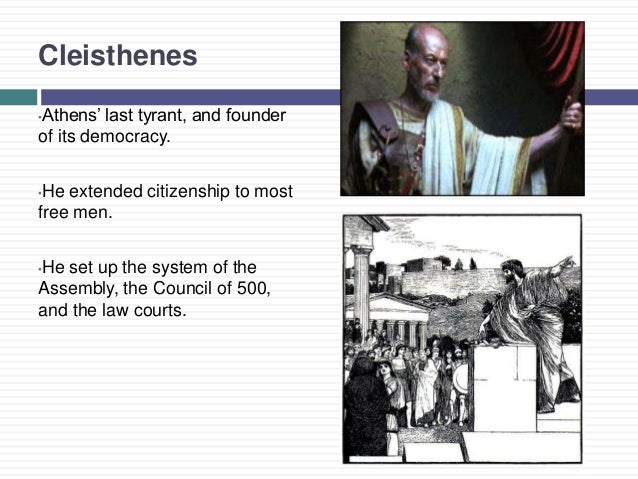 Cleisthenes

•Athens' last tyrant, and founder of its democracy.

•He extended citizenship to most free men.

•He set up the system of the Assembly, the Council of 500, and the law courts.